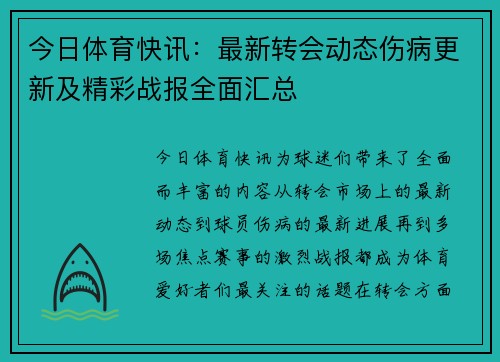 今日体育快讯：最新转会动态伤病更新及精彩战报全面汇总

今日体育快讯为球迷们带来了全面而丰富的内容从转会市场上的最新动态到球员伤病的最新进展再到多场焦点赛事的激烈战报都成为体育爱好者们最关注的话题在转会方面